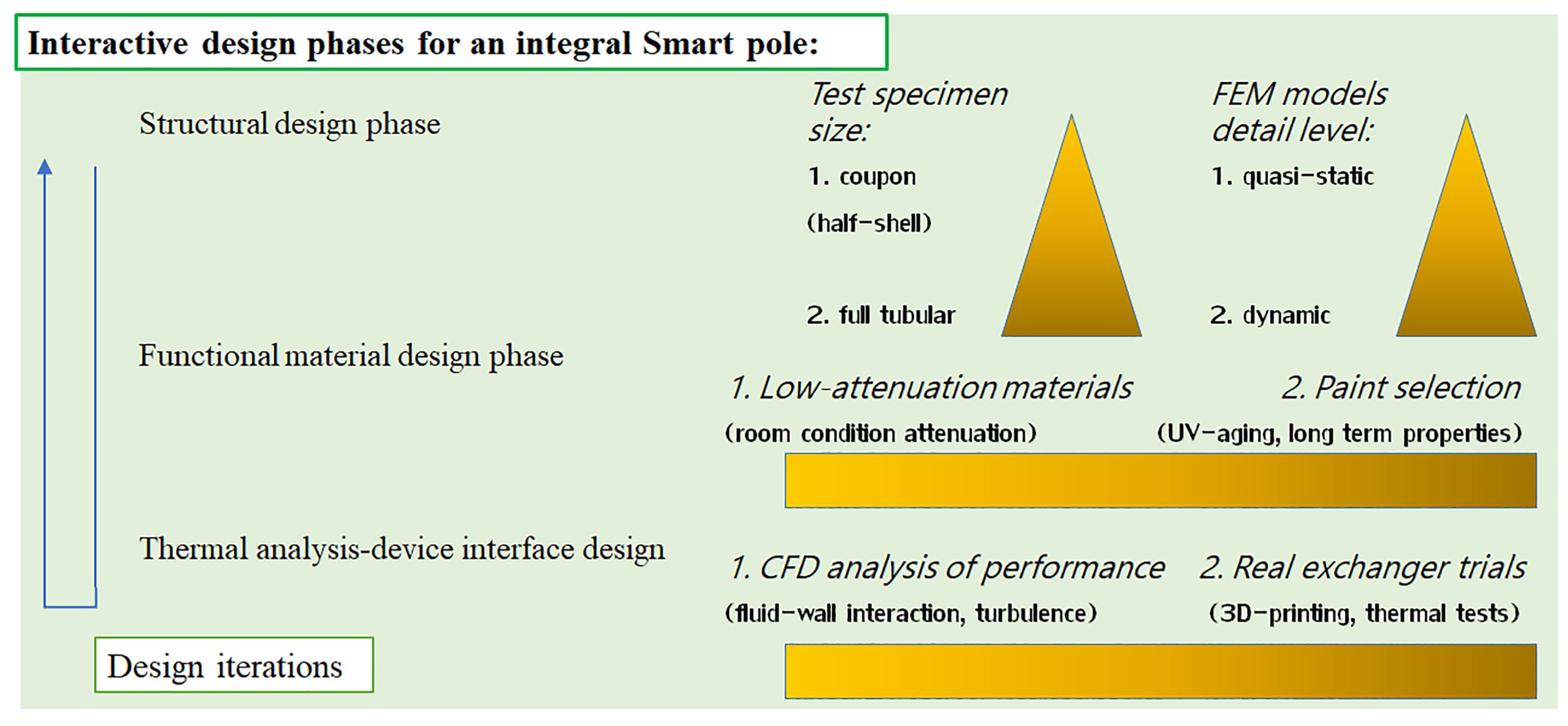 Interactive design phases for an integral Smart pole:

Structural design phase

Test specimen size:

1. coupon (half-shell)

2. full tubular

FEM models detail level:

1. quasi-static

2. dynamic

Functional material design phase

1. Low-attenuation materials

(room condition attenuation)

2. Paint selection

(UV-aging, long term properties)

Thermal analysis-device interface design

1. CFD analysis of performance

(fluid-wall interaction, turbulence)

2. Real exchanger trials

(3D-printing, thermal tests)

Design iterations